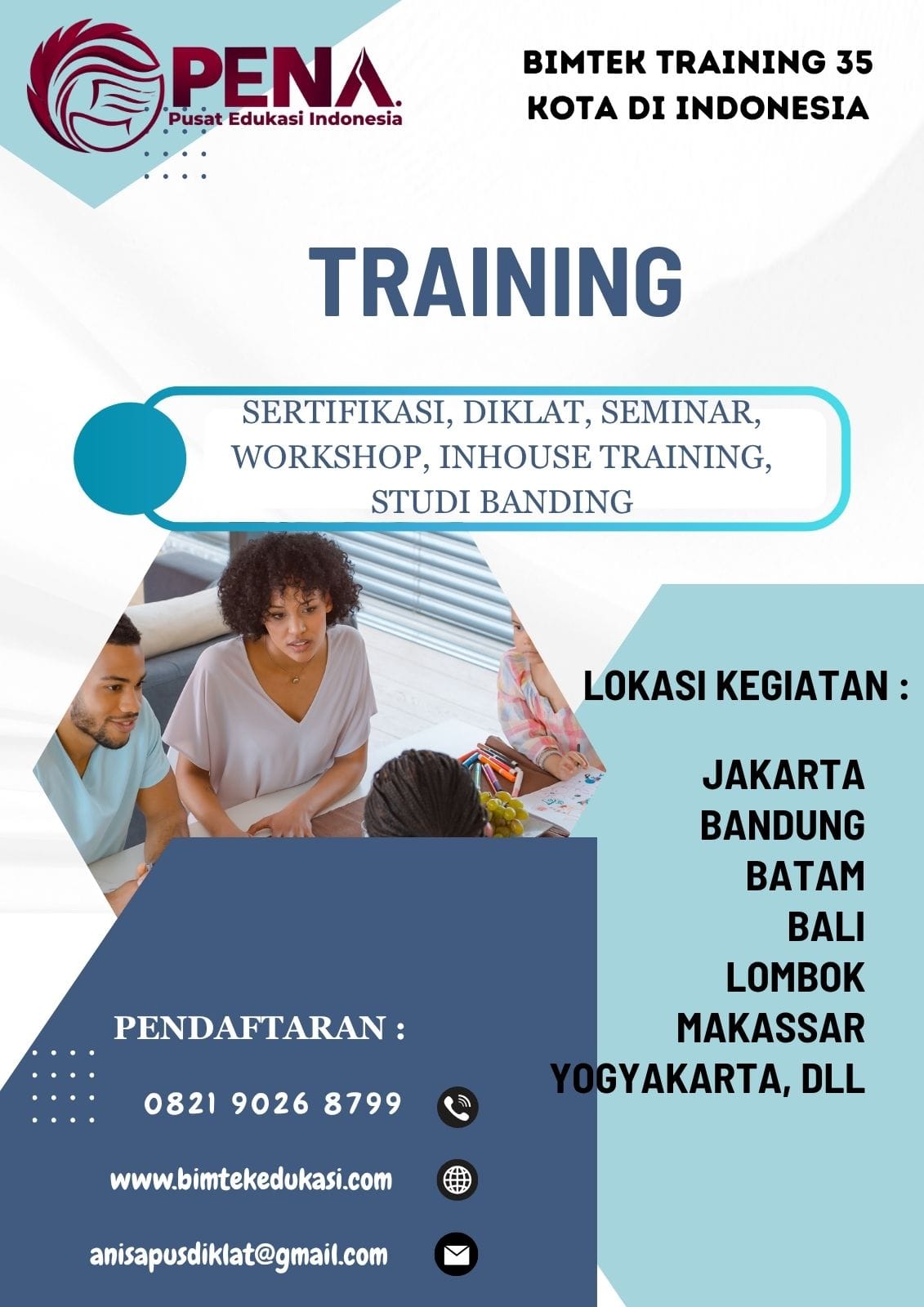 PENA
Pusat Edukasi Indonesia

BIMTEK TRAINING 35 KOTA DI INDONESIA

TRAINING

SERTIFIKASI, DIKLAT, SEMINAR, WORKSHOP, INHOUSE TRAINING, STUDI BANDING

LOKASI KEGIATAN :

JAKARTA
BANDUNG
BATAM
BALI
LOMBOK
MAKASSAR
YOGYAKARTA, DLL

PENDAFTARAN :

0821 9026 8799

www.bimtekedukasi.com

anisapusdiklat@gmail.com